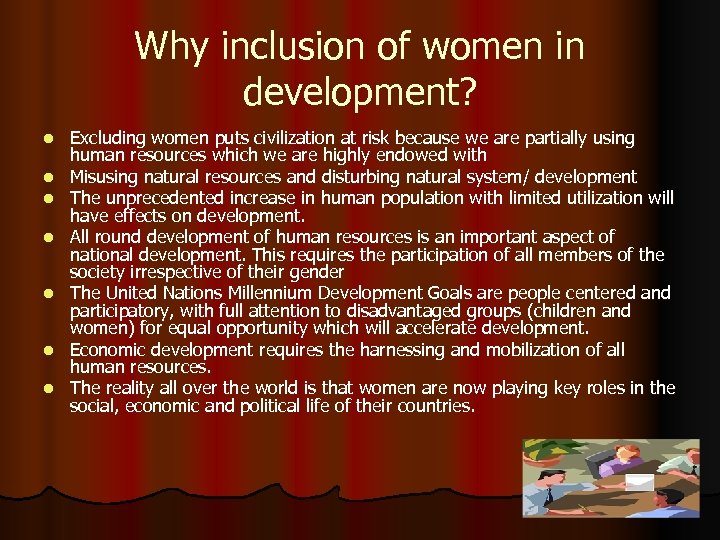 Why inclusion of women in development?

- Excluding women puts civilization at risk because we are partially using human resources which we are highly endowed with
- Misusing natural resources and disturbing natural system/ development
- The unprecedented increase in human population with limited utilization will have effects on development.
- All round development of human resources is an important aspect of national development. This requires the participation of all members of the society irrespective of their gender
- The United Nations Millennium Development Goals are people centered and participatory, with full attention to disadvantaged groups (children and women) for equal opportunity which will accelerate development.
- Economic development requires the harnessing and mobilization of all human resources.
- The reality all over the world is that women are now playing key roles in the social, economic and political life of their countries.